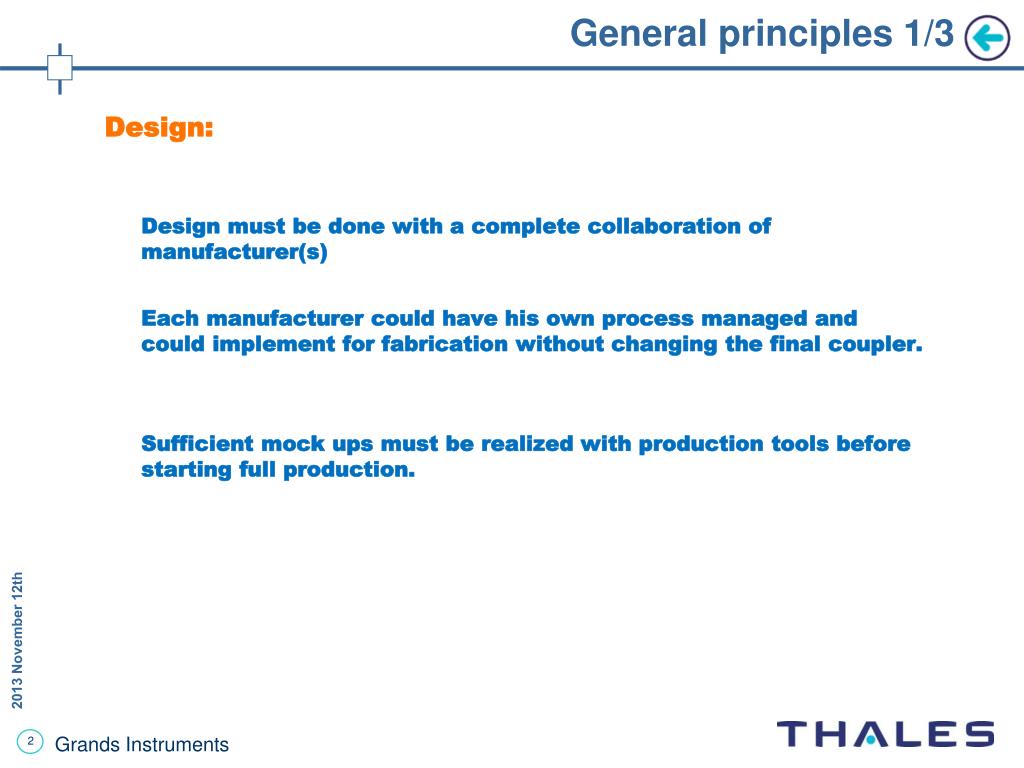 General principles 1/3

Design:

Design must be done with a complete collaboration of manufacturer(s)

Each manufacturer could have his own process managed and could implement for fabrication without changing the final coupler.

Sufficient mock ups must be realized with production tools before starting full production.

2013 November 12th

2 Grands Instruments

THALES